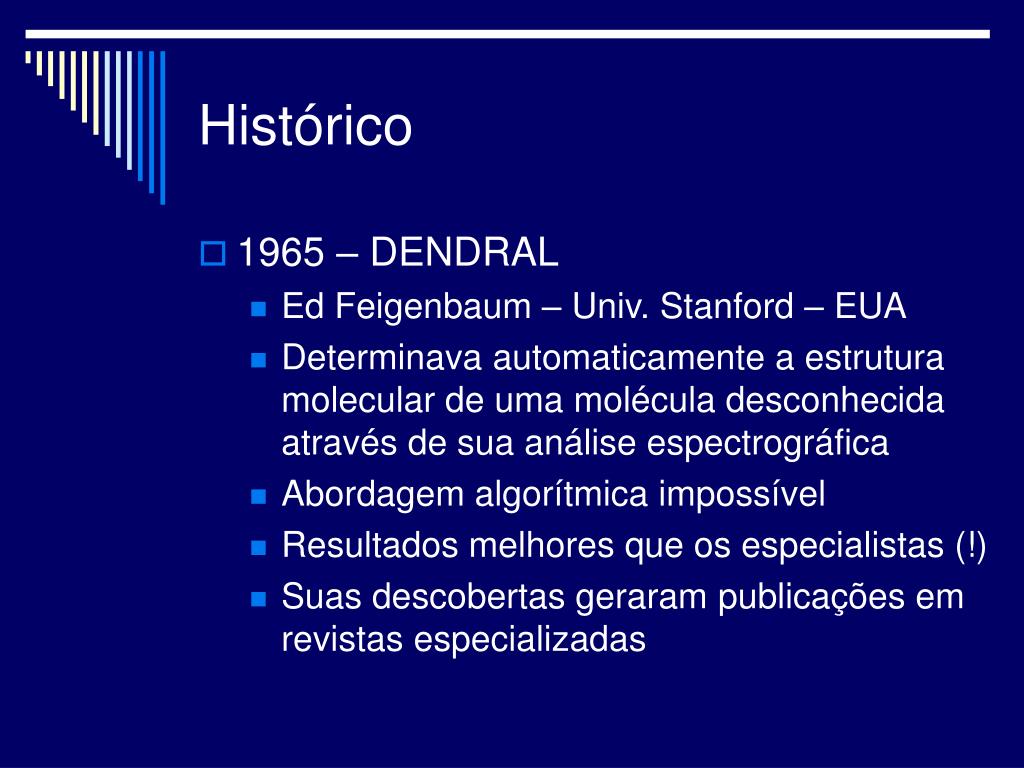 Histórico

1965 – DENDRAL

Ed Feigenbaum – Univ. Stanford – EUA

Determinava automaticamente a estrutura molecular de uma molécula desconhecida através de sua análise espectrográfica

Abordagem algorítmica impossível

Resultados melhores que os especialistas (!)

Suas descobertas geraram publicações em revistas especializadas